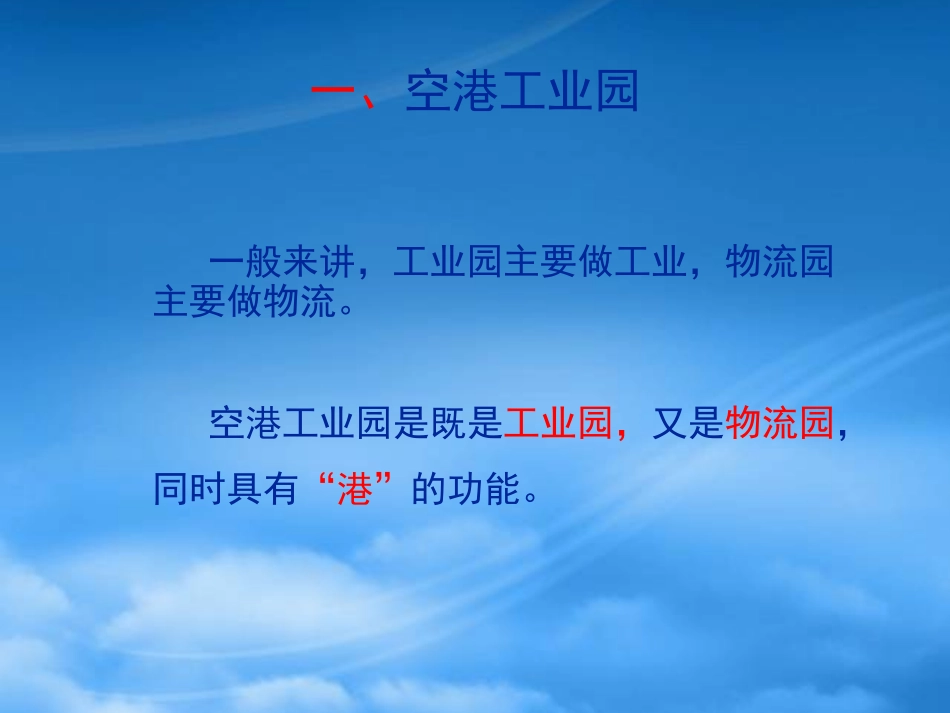 一、空港工业园

一般来讲，工业园主要做工业，物流园主要做物流。

空港工业园是既是工业园，又是物流园，同时具有“港”的功能。